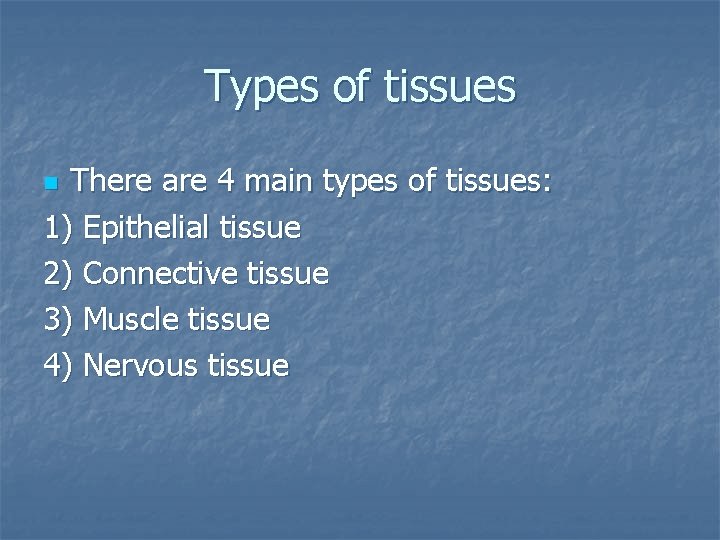 Types of tissues

There are 4 main types of tissues:
1) Epithelial tissue
2) Connective tissue
3) Muscle tissue
4) Nervous tissue